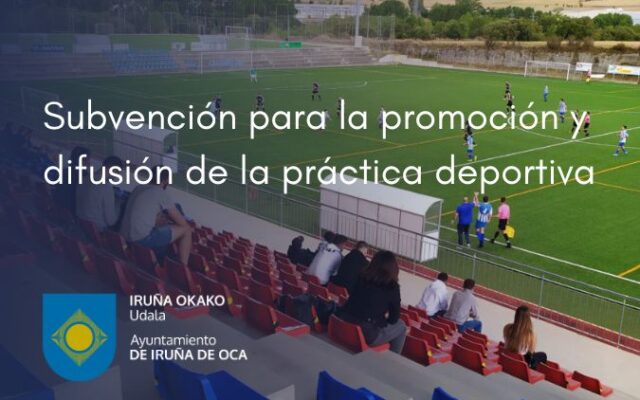 Subvención para la promoción y difusión de la práctica deportiva

IRUÑA OKAKO
Udala

Ayuntamiento
DE IRUÑA DE OCA